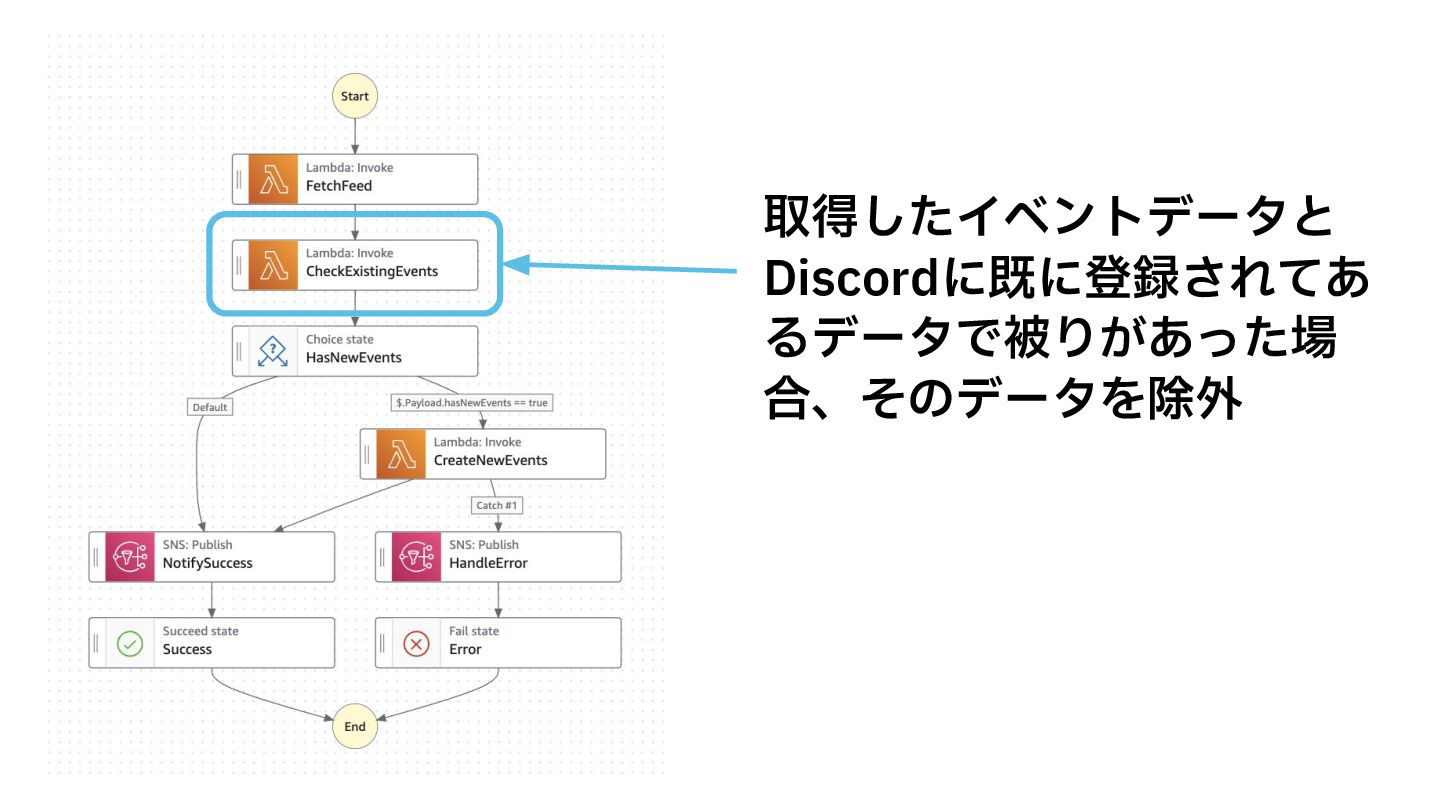 Start

Lambda: Invoke
FetchFeed

Lambda: Invoke
CheckExistingEvents

Choice state
HasNewEvents

Default

$.Payload.hasNewEvents == true

Lambda: Invoke
CreateNewEvents

Catch #1

SNS: Publish
NotifySuccess

SNS: Publish
HandleError

Succeed state
Success

Fail state
Error

End

取得したイベントデータとDiscordに既に登録されてあるデータで被りがあった場合、そのデータを除外